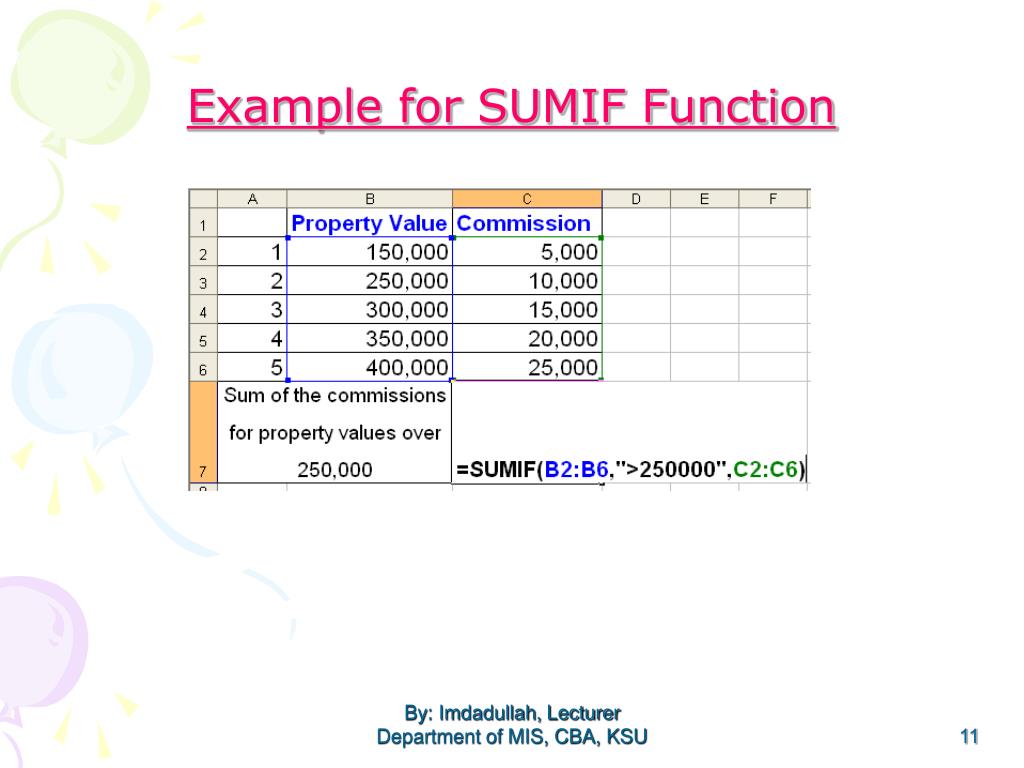 Example for SUMIF Function

| | A | B | C | D | E | F |
|---|---|---|---|---|---|---|
| 1 | | Property Value | Commission | | | |
| 2 | 1 | 150,000 | 5,000 | | | |
| 3 | 2 | 250,000 | 10,000 | | | |
| 4 | 3 | 300,000 | 15,000 | | | |
| 5 | 4 | 350,000 | 20,000 | | | |
| 6 | 5 | 400,000 | 25,000 | | | |
| 7 | Sum of the commissions for property values over 250,000 | | =SUMIF(B2:B6,">250000",C2:C6) | | | |

By: Imdadullah, Lecturer
Department of MIS, CBA, KSU

11